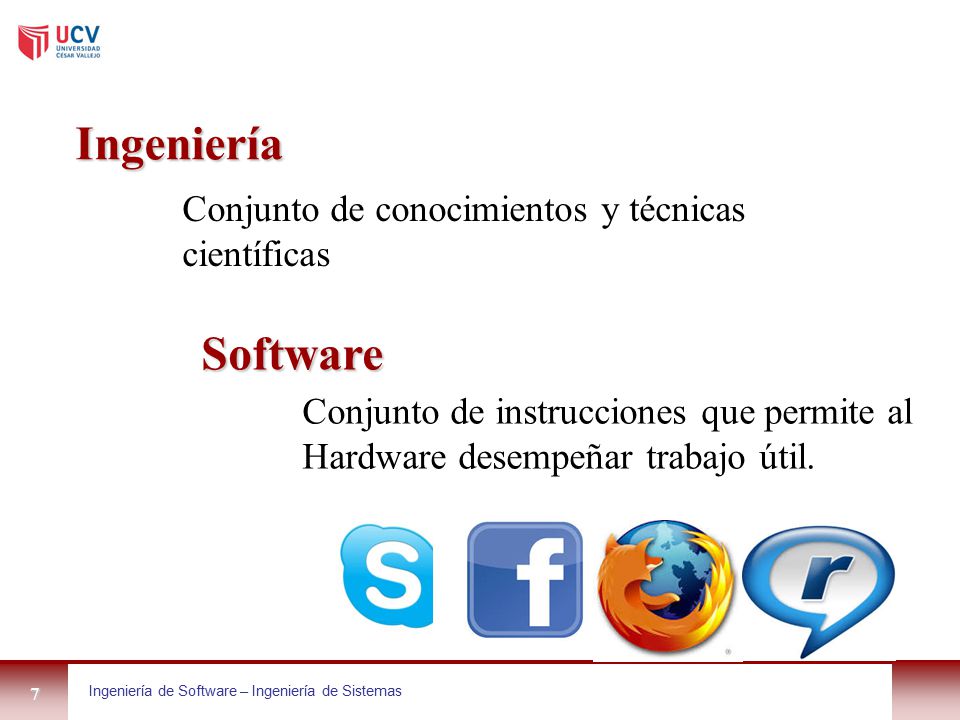 UCV UNIVERSIDAD CÉSAR VALLEJO

Ingeniería

Conjunto de conocimientos y técnicas científicas

Software

Conjunto de instrucciones que permite al Hardware desempeñar trabajo útil.

S

f

r

7

Ingeniería de Software – Ingeniería de Sistemas